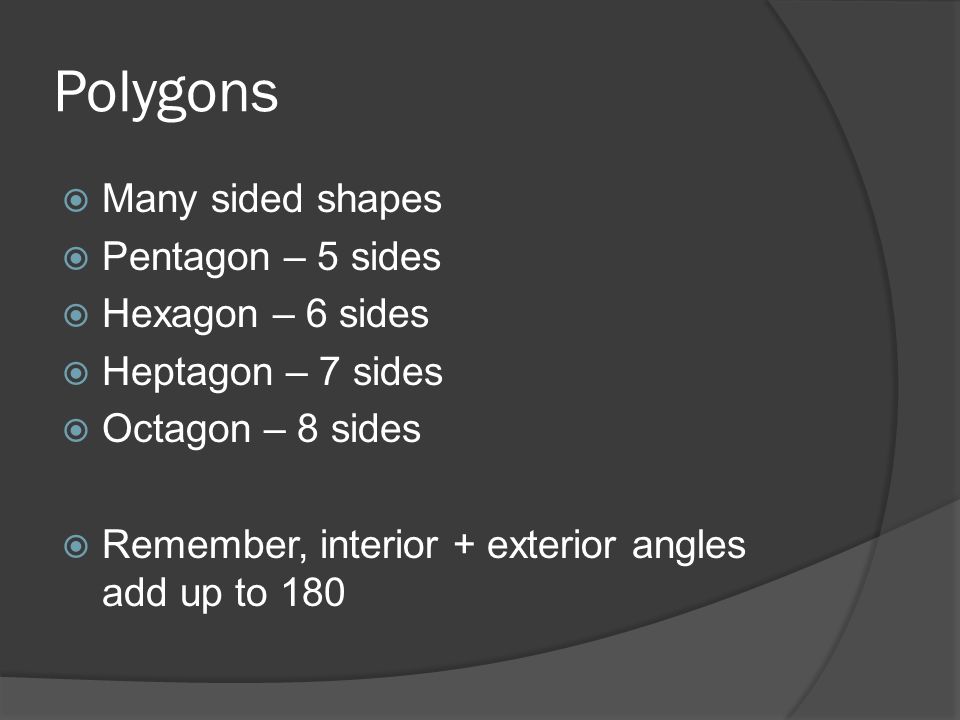 Polygons

Many sided shapes
Pentagon – 5 sides
Hexagon – 6 sides
Heptagon – 7 sides
Octagon – 8 sides

Remember, interior + exterior angles add up to 180